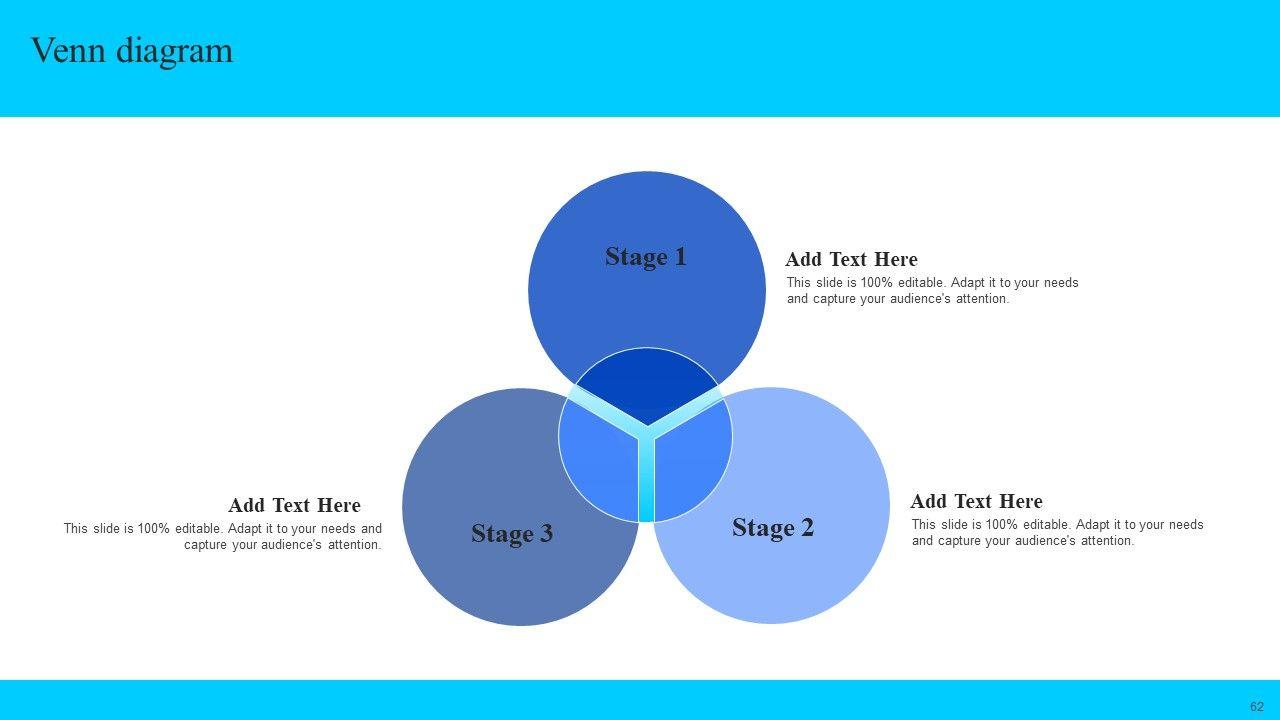 Venn diagram

Stage 1

Add Text Here
This slide is 100% editable. Adapt it to your needs and capture your audience's attention.

Add Text Here
This slide is 100% editable. Adapt it to your needs and capture your audience's attention.

Stage 3

Stage 2

Add Text Here
This slide is 100% editable. Adapt it to your needs and capture your audience's attention.

62